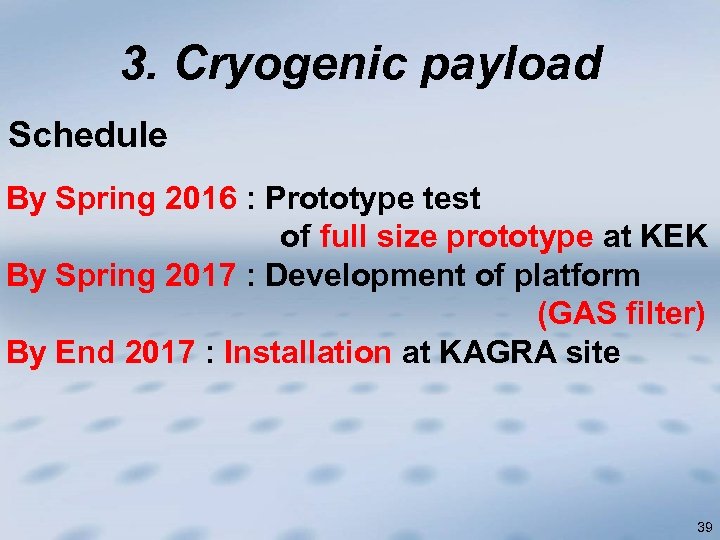 3. Cryogenic payload

Schedule

By Spring 2016 : Prototype test of full size prototype at KEK
By Spring 2017 : Development of platform (GAS filter)
By End 2017 : Installation at KAGRA site

39